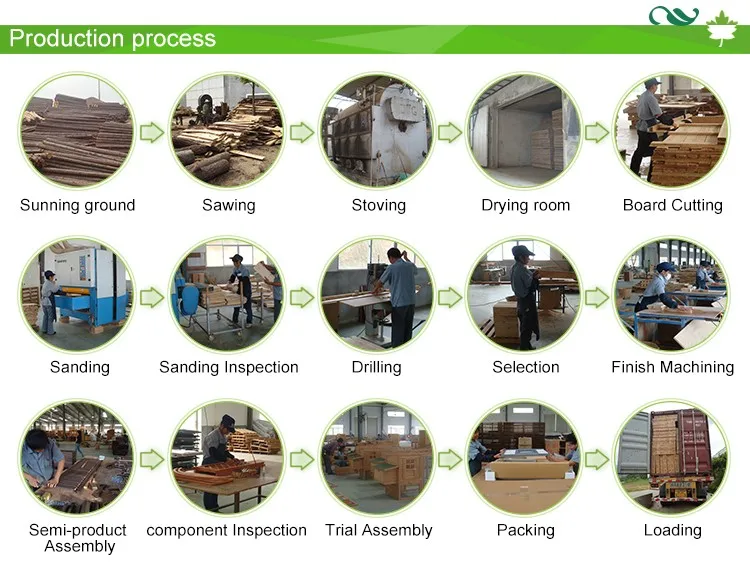 Production process

Sunning ground

Sawing

Stoving

Drying room

Board Cutting

Sanding

Sanding Inspection

Drilling

Selection

Finish Machining

Semi-product Assembly

component Inspection

Trial Assembly

Packing

Loading